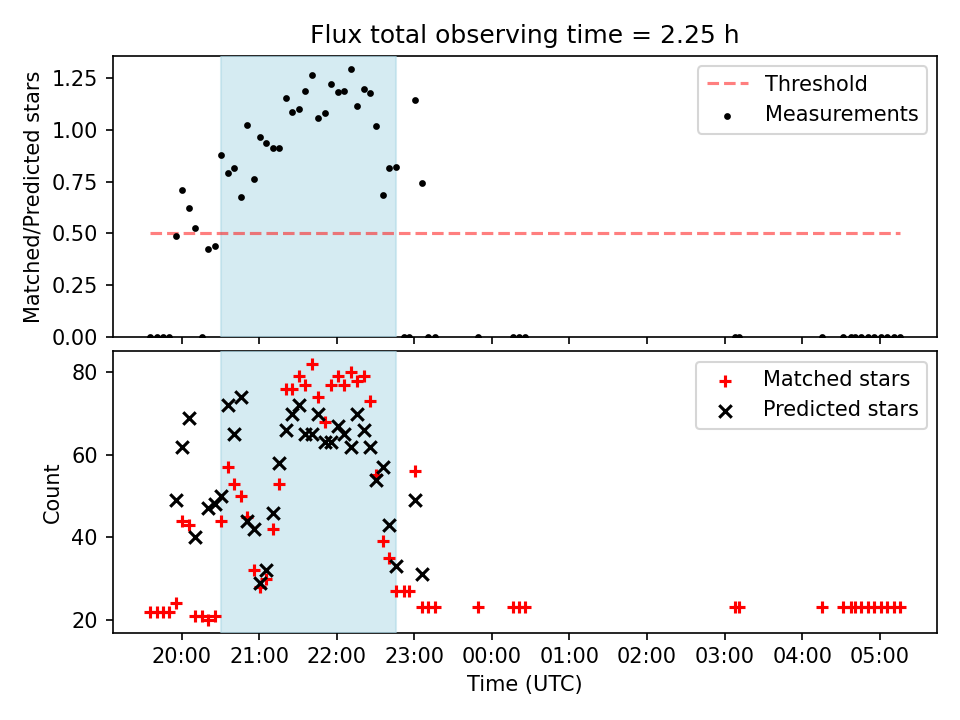 Flux total observing time = 2.25 h

Matched/Predicted stars

1.25
1.00
0.75
0.50
0.25
0.00

Threshold
Measurements

Count

80
60
40
20

Matched stars
Predicted stars

20:00 21:00 22:00 23:00 00:00 01:00 02:00 03:00 04:00 05:00

Time (UTC)